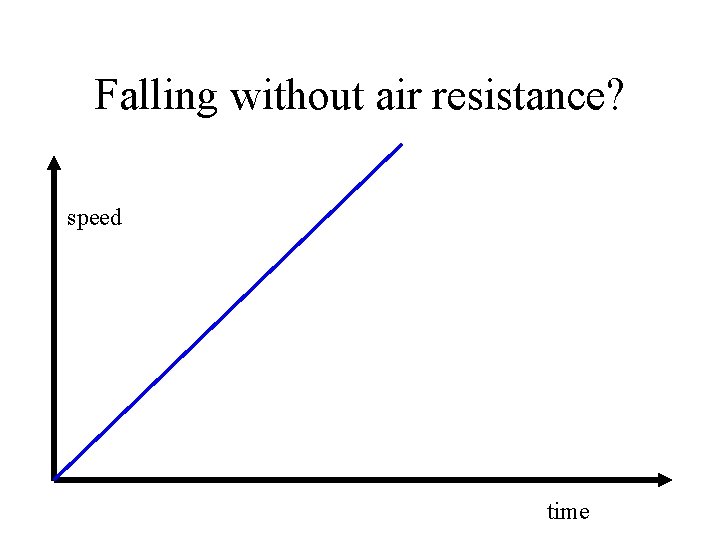 Falling without air resistance?

speed

time